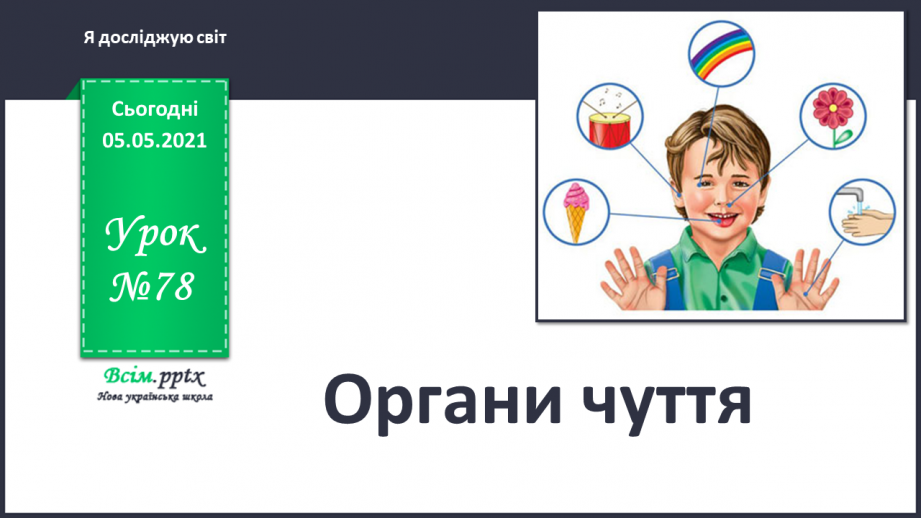 Я досліджую світ

Сьогодні
05.05.2021

Урок
№78

Всім.pptx
Нова українська школа

Органи чуття